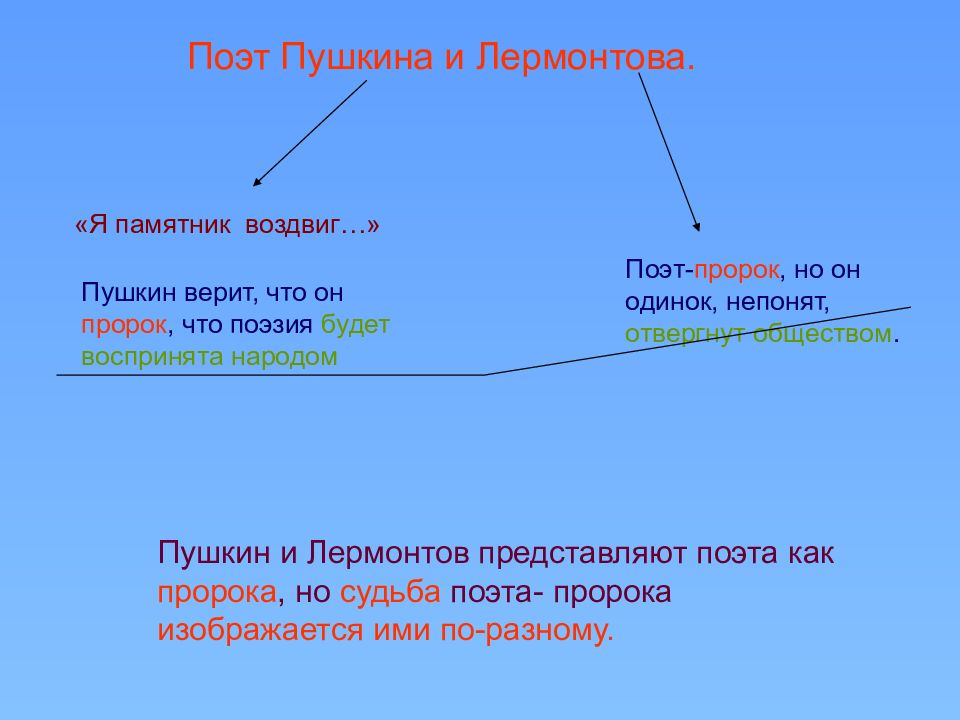 Поэт Пушкина и Лермонтова.

«Я памятник воздвиг…»

Пушкин верит, что он пророк, что поэзия будет воспринята народом

Поэт-пророк, но он одинок, непонят, отвергнут обществом.

Пушкин и Лермонтов представляют поэта как пророка, но судьба поэта- пророка изображается ими по-разному.